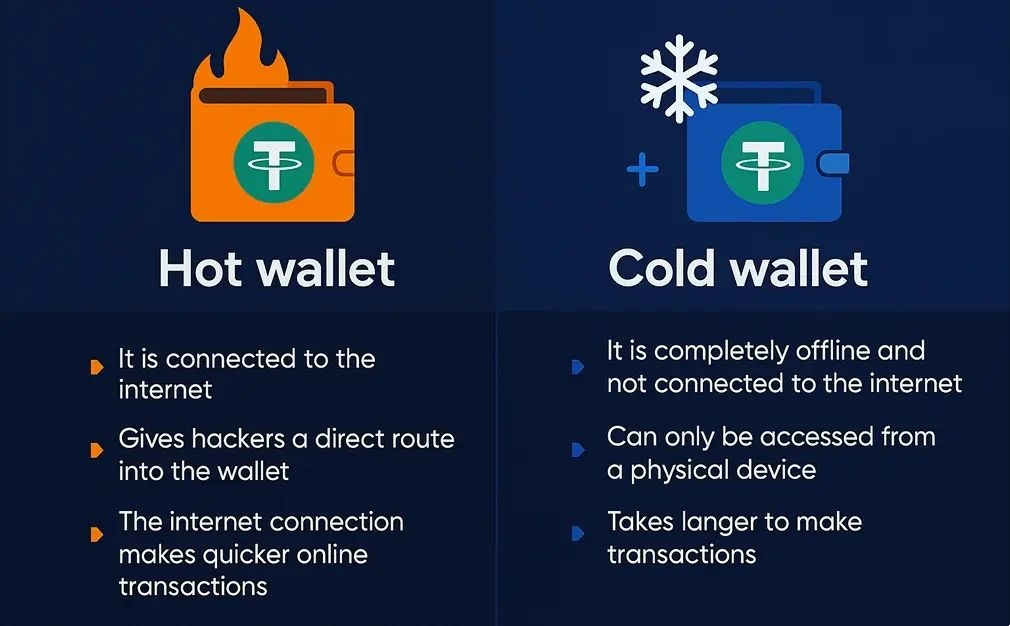 Hot wallet

It is connected to the internet

Gives hackers a direct route into the wallet

The internet connection makes quicker online transactions

Cold wallet

It is completely offline and not connected to the internet

Can only be accessed from a physical device

Takes langer to make transactions